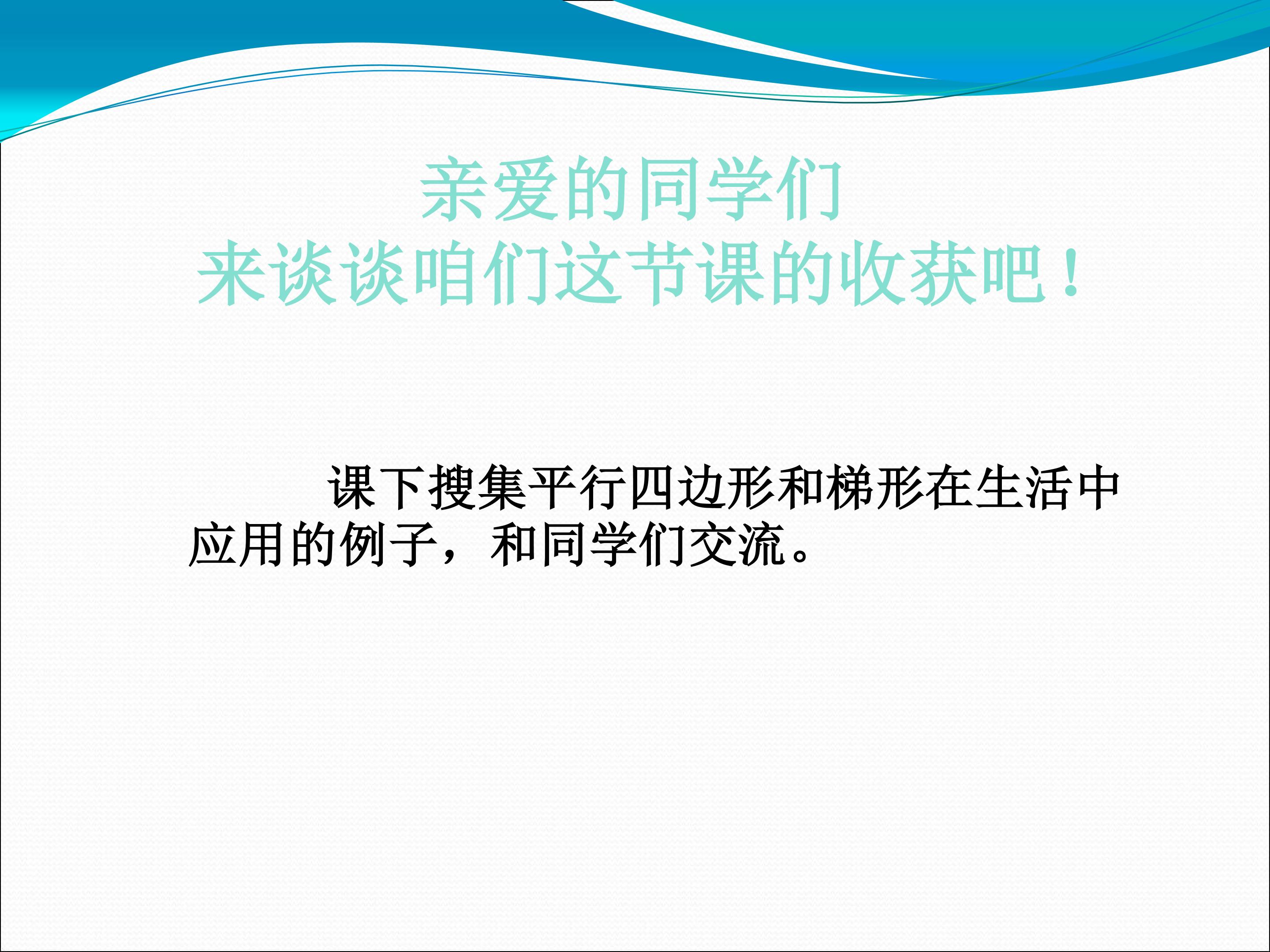 亲爱的同学们
来谈谈咱们这节课的收获吧！

课下搜集平行四边形和梯形在生活中应用的例子，和同学们交流。